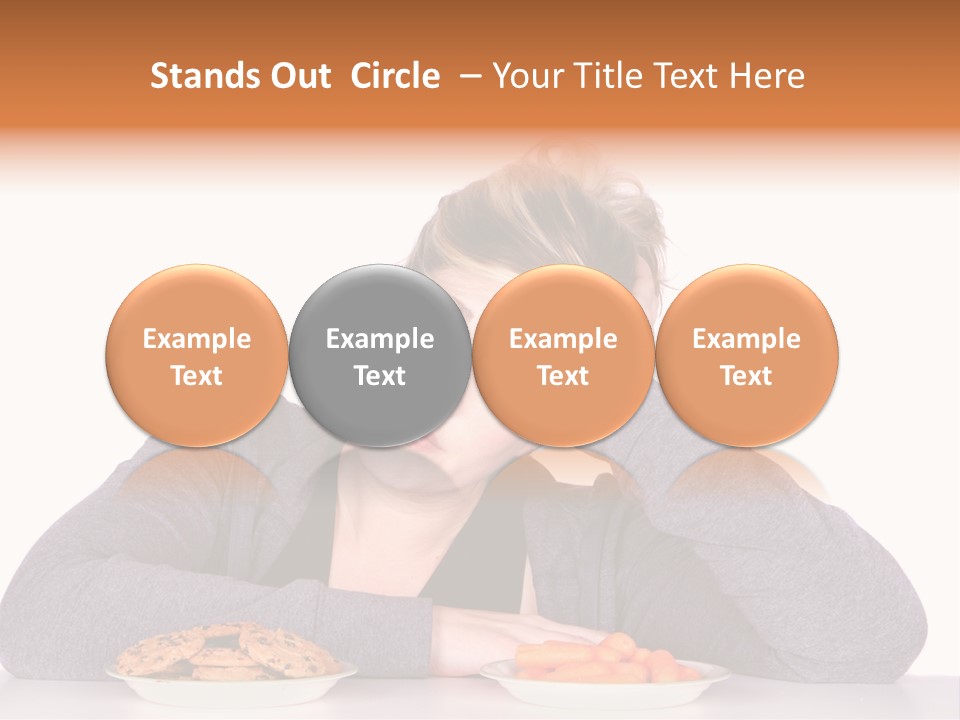 Stands Out Circle – Your Title Text Here

Example Text

Example Text

Example Text

Example Text